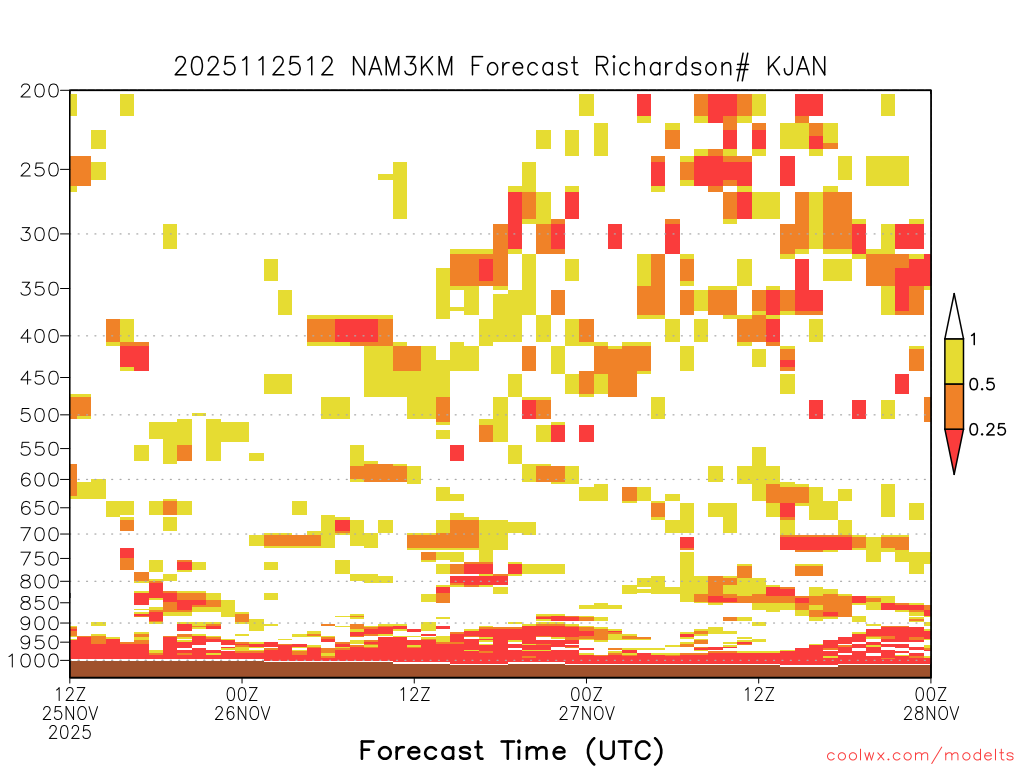 2025112512 NAM3KM Forecast Richardson# KJAN

200
250
300
350
400
450
500
550
600
650
700
750
800
850
900
950
1000

1
0.5
0.25

12Z 25NOV 2025
00Z 26NOV
12Z
00Z 27NOV
12Z
00Z 28NOV

Forecast Time (UTC)

coolwx.com/modelts